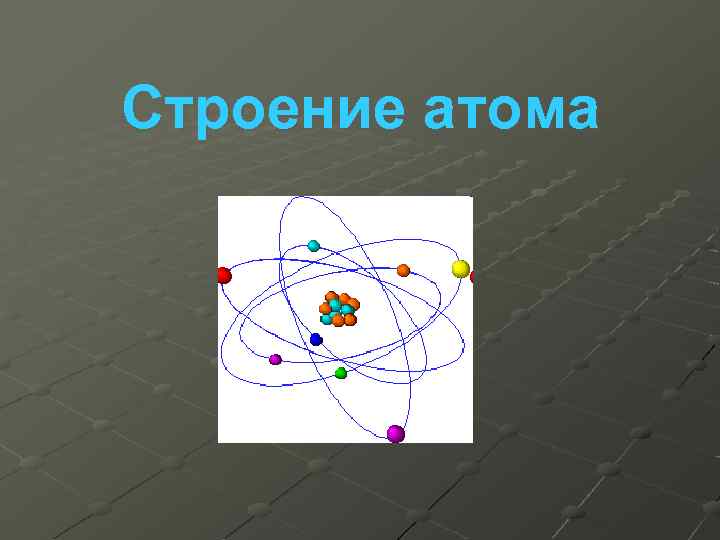 Строение атома